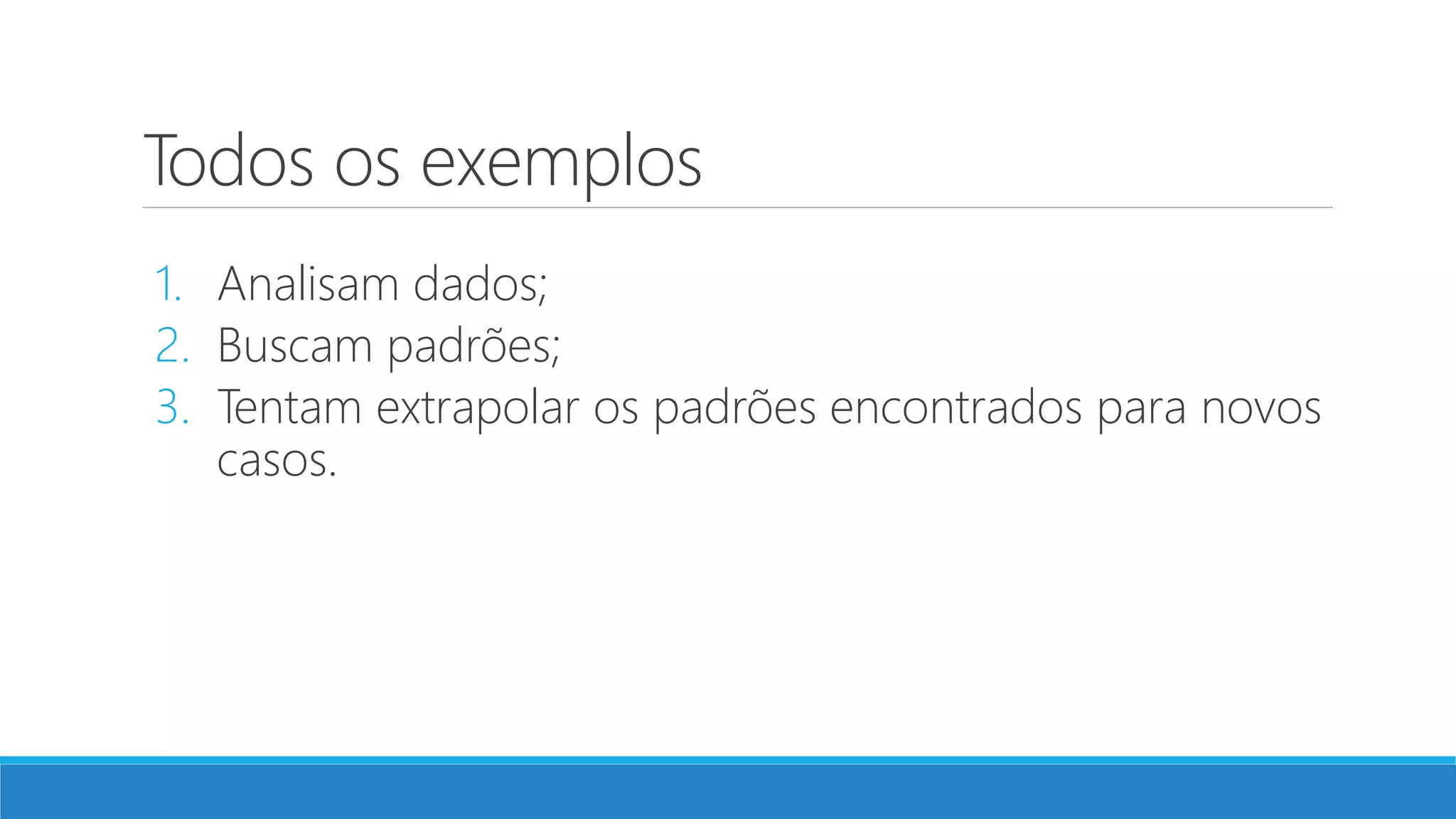 Todos os exemplos

1. Analisam dados;
2. Buscam padrões;
3. Tentam extrapolar os padrões encontrados para novos casos.